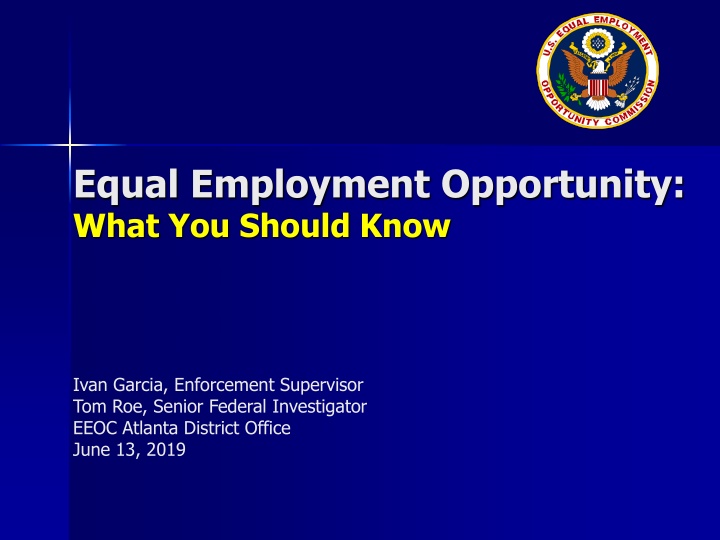 U.S. EQUAL EMPLOYMENT OPPORTUNITY COMMISSION

Equal Employment Opportunity:
What You Should Know

Ivan Garcia, Enforcement Supervisor
Tom Roe, Senior Federal Investigator
EEOC Atlanta District Office
June 13, 2019